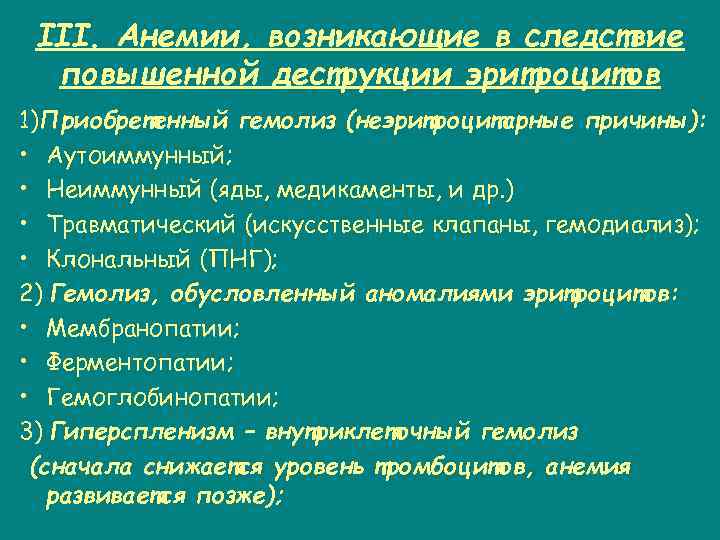 III. Анемии, возникающие в следствие повышенной деструкции эритроцитов

1)Приобретенный гемолиз (неэритроцитарные причины):
• Аутоиммунный;
• Неиммунный (яды, медикаменты, и др.)
• Травматический (искусственные клапаны, гемодиализ);
• Клональный (ПНГ);
2) Гемолиз, обусловленный аномалиями эритроцитов:
• Мембранопатии;
• Ферментопатии;
• Гемоглобинопатии;
3) Гиперспленизм – внутриклеточный гемолиз (сначала снижается уровень тромбоцитов, анемия развивается позже);